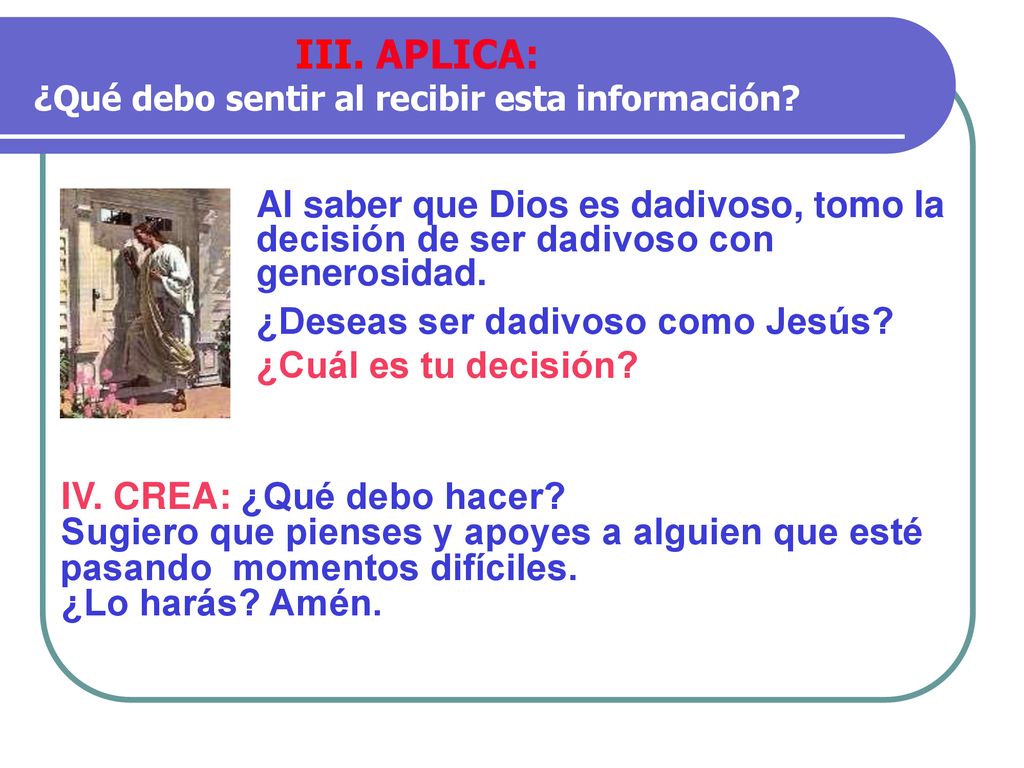 III. APLICA:
¿Qué debo sentir al recibir esta información?

Al saber que Dios es dadivoso, tomo la decisión de ser dadivoso con generosidad.

¿Deseas ser dadivoso como Jesús?

¿Cuál es tu decisión?

IV. CREA: ¿Qué debo hacer?
Sugiero que pienses y apoyes a alguien que esté pasando momentos difíciles.
¿Lo harás? Amén.